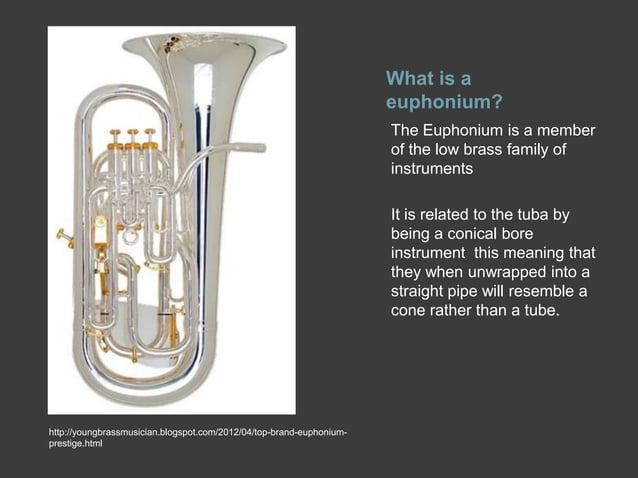 What is a euphonium?

The Euphonium is a member of the low brass family of instruments

It is related to the tuba by being a conical bore instrument  this meaning that they when unwrapped into a straight pipe will resemble a cone rather than a tube.

http://youngbrassmusician.blogspot.com/2012/04/top-brand-euphonium-prestige.html